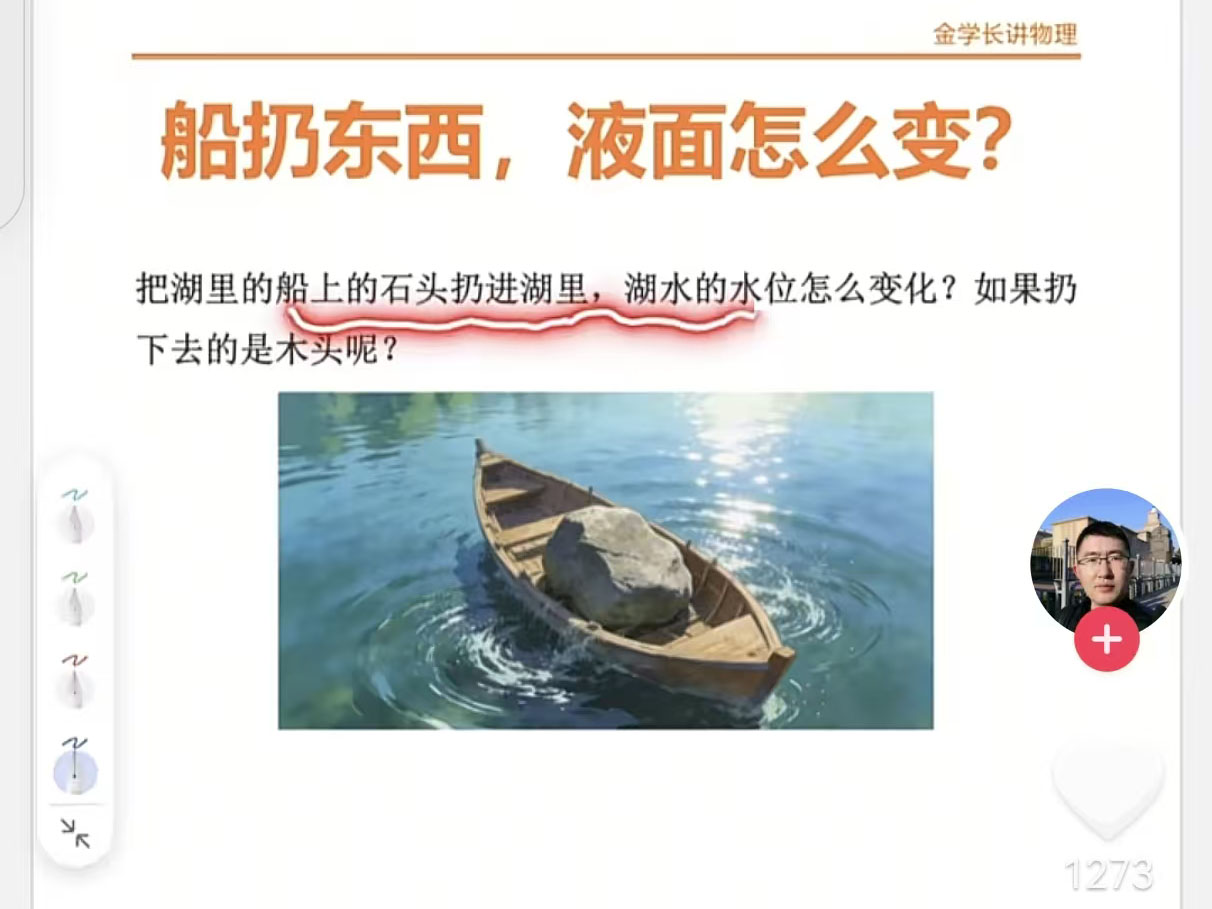 金学长讲物理

船扔东西，液面怎么变?

把湖里的船上的石头扔进湖里，湖水的水位怎么变化？如果扔下去的是木头呢？

1273